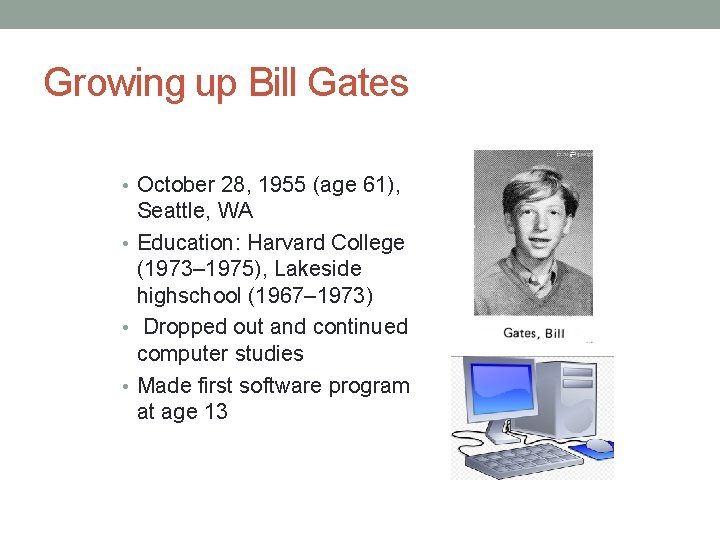 Growing up Bill Gates

• October 28, 1955 (age 61), Seattle, WA
• Education: Harvard College (1973–1975), Lakeside highschool (1967–1973)
• Dropped out and continued computer studies
• Made first software program at age 13

Gates, Bill